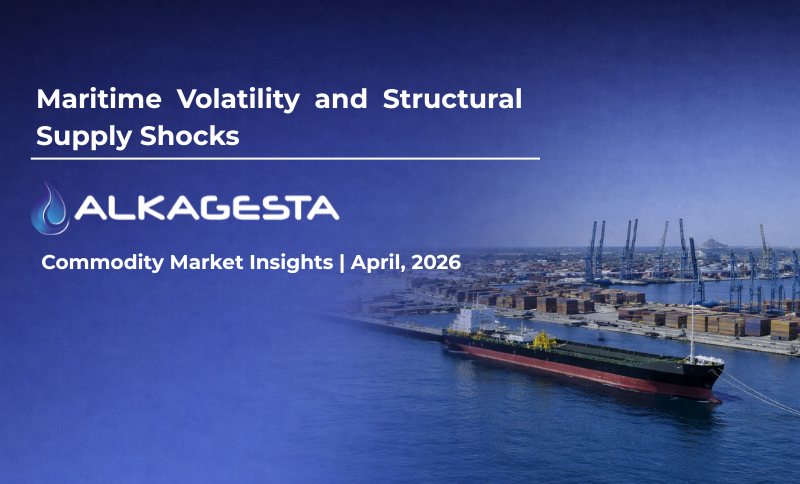 Maritime Volatility and Structural Supply Shocks

ALKAGESTA

Commodity Market Insights | April, 2026